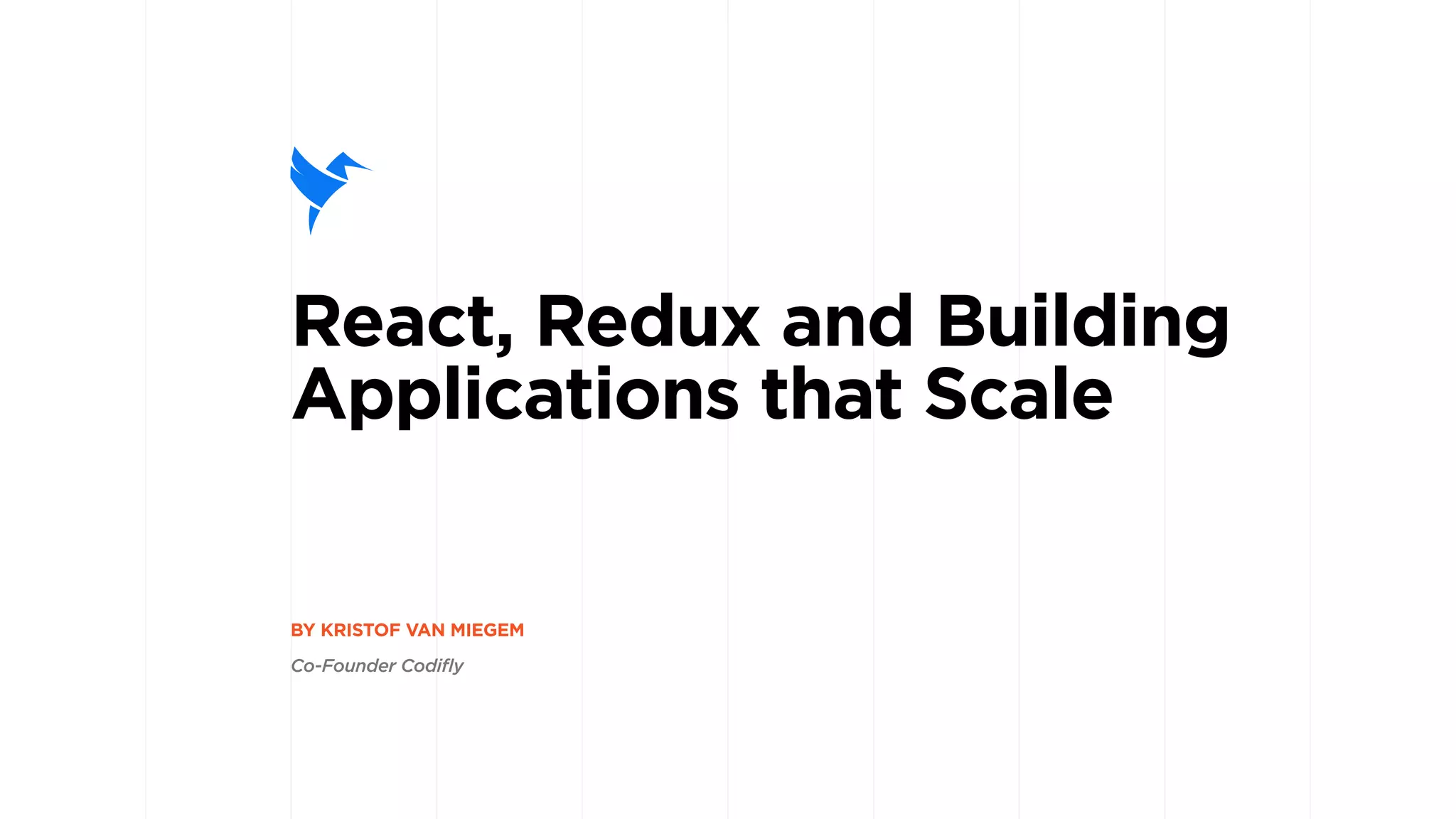 React, Redux and Building Applications that Scale

BY KRISTOF VAN MIEGEM

Co-Founder Codifly